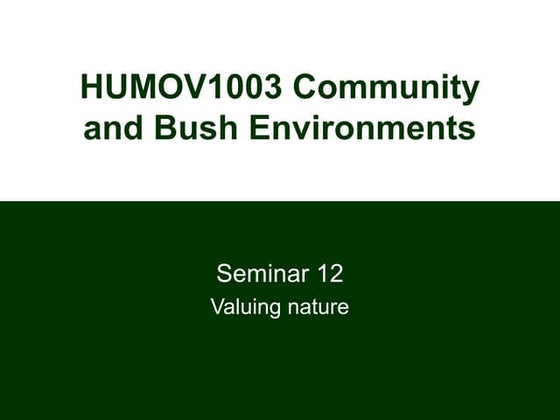 HUMOV1003 Community and Bush Environments

Seminar 12
Valuing nature